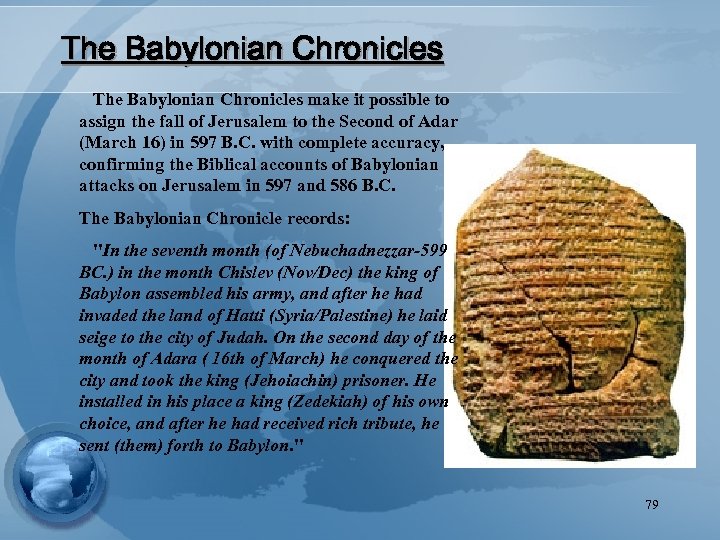 The Babylonian Chronicles

The Babylonian Chronicles make it possible to assign the fall of Jerusalem to the Second of Adar (March 16) in 597 B.C. with complete accuracy, confirming the Biblical accounts of Babylonian attacks on Jerusalem in 597 and 586 B.C.

The Babylonian Chronicle records:

"In the seventh month (of Nebuchadnezzar-599 BC.) in the month Chislev (Nov/Dec) the king of Babylon assembled his army, and after he had invaded the land of Hatti (Syria/Palestine) he laid seige to the city of Judah. On the second day of the month of Adara ( 16th of March) he conquered the city and took the king (Jehoiachin) prisoner. He installed in his place a king (Zedekiah) of his own choice, and after he had received rich tribute, he sent (them) forth to Babylon."

79